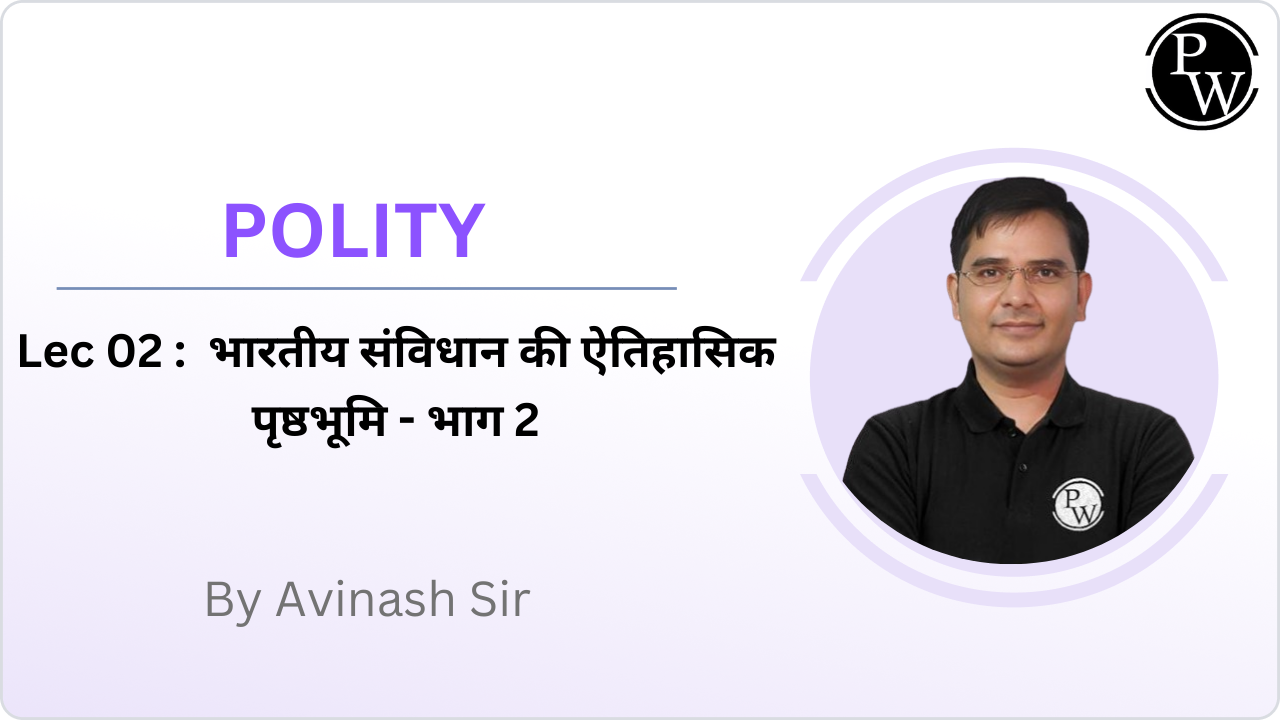 PW

POLITY

Lec 02 : भारतीय संविधान की ऐतिहासिक पृष्ठभूमि - भाग 2

By Avinash Sir

PW